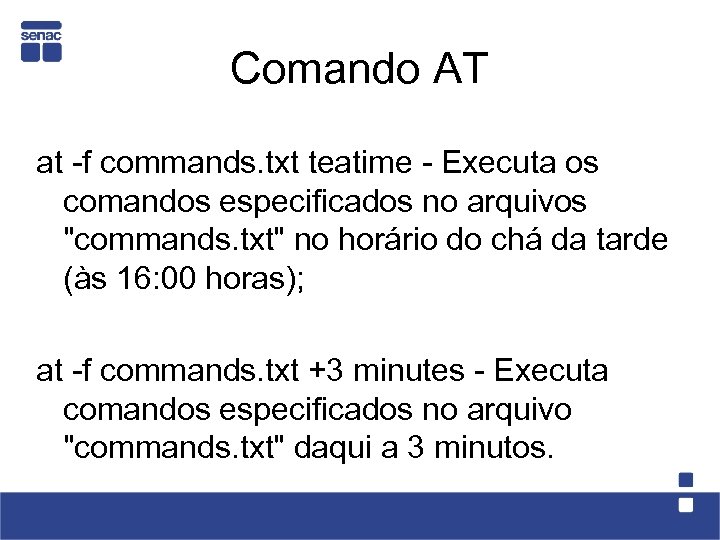 senac

Comando AT

at -f commands.txt teatime - Executa os comandos especificados no arquivos "commands.txt" no horário do chá da tarde (às 16:00 horas);

at -f commands.txt +3 minutes - Executa comandos especificados no arquivo "commands.txt" daqui a 3 minutos.